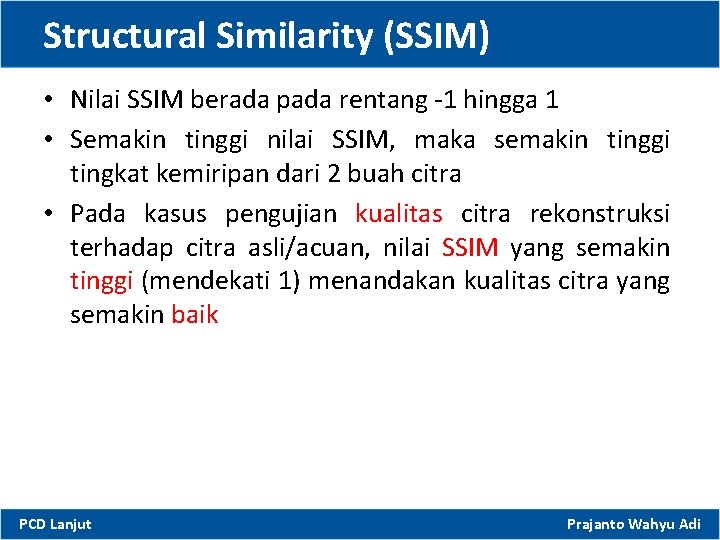 Structural Similarity (SSIM)

• Nilai SSIM berada pada rentang -1 hingga 1

• Semakin tinggi nilai SSIM, maka semakin tinggi tingkat kemiripan dari 2 buah citra

• Pada kasus pengujian kualitas citra rekonstruksi terhadap citra asli/acuan, nilai SSIM yang semakin tinggi (mendekati 1) menandakan kualitas citra yang semakin baik

PCD Lanjut

Prajanto Wahyu Adi